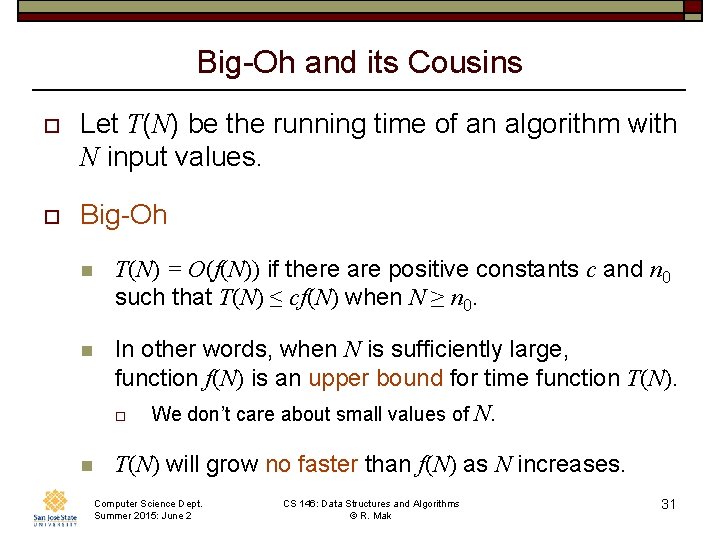 Big-Oh and its Cousins

Let $T(N)$ be the running time of an algorithm with $N$ input values.

Big-Oh

$T(N) = O(f(N))$ if there are positive constants $c$ and $n_0$ such that $T(N) \leq cf(N)$ when $N \geq n_0$.

In other words, when $N$ is sufficiently large, function $f(N)$ is an upper bound for time function $T(N)$.

We don't care about small values of $N$.

$T(N)$ will grow no faster than $f(N)$ as $N$ increases.

San José State UNIVERSITY

Computer Science Dept.
Summer 2015: June 2

CS 146: Data Structures and Algorithms
© R. Mak

31